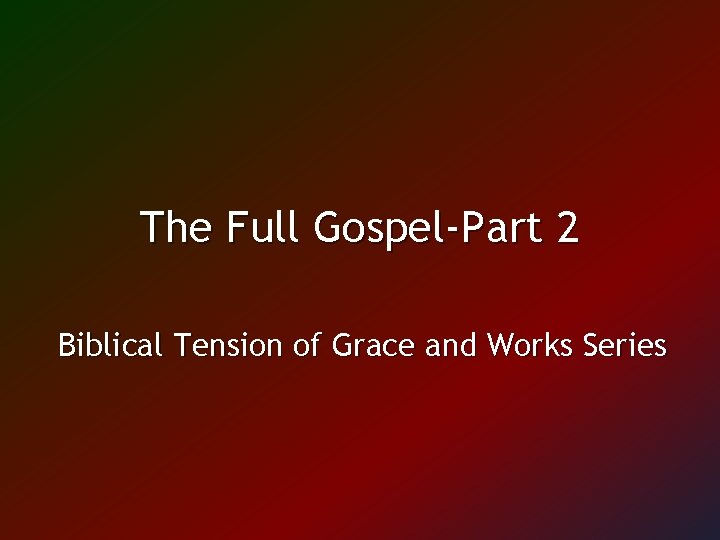 The Full Gospel-Part 2

Biblical Tension of Grace and Works Series